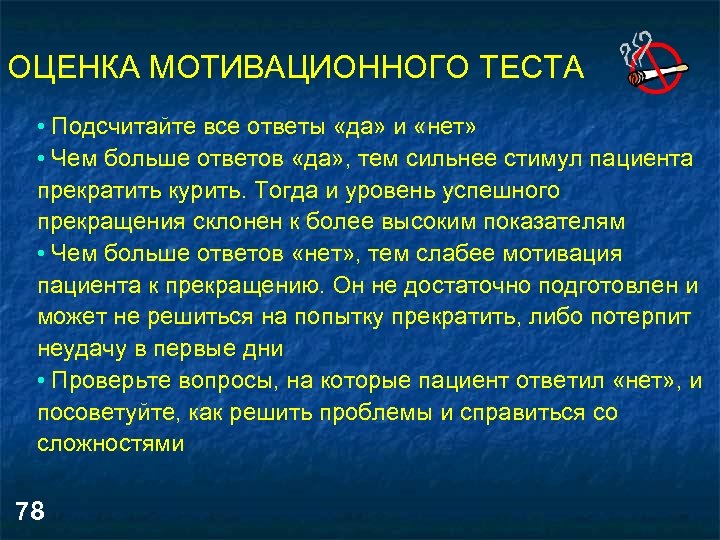 ОЦЕНКА МОТИВАЦИОННОГО ТЕСТА

• Подсчитайте все ответы «да» и «нет»
• Чем больше ответов «да», тем сильнее стимул пациента прекратить курить. Тогда и уровень успешного прекращения склонен к более высоким показателям
• Чем больше ответов «нет», тем слабее мотивация пациента к прекращению. Он не достаточно подготовлен и может не решиться на попытку прекратить, либо потерпит неудачу в первые дни
• Проверьте вопросы, на которые пациент ответил «нет», и посоветуйте, как решить проблемы и справиться со сложностями

78